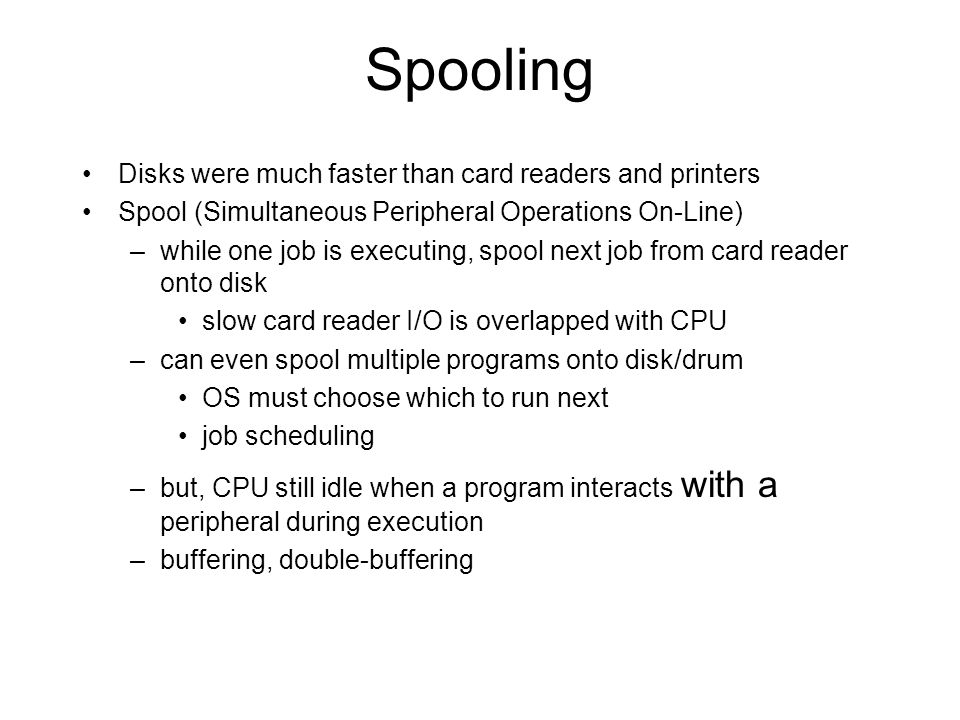 Spooling

• Disks were much faster than card readers and printers
• Spool (Simultaneous Peripheral Operations On-Line)
– while one job is executing, spool next job from card reader onto disk
• slow card reader I/O is overlapped with CPU
– can even spool multiple programs onto disk/drum
• OS must choose which to run next
• job scheduling
– but, CPU still idle when a program interacts with a peripheral during execution
– buffering, double-buffering